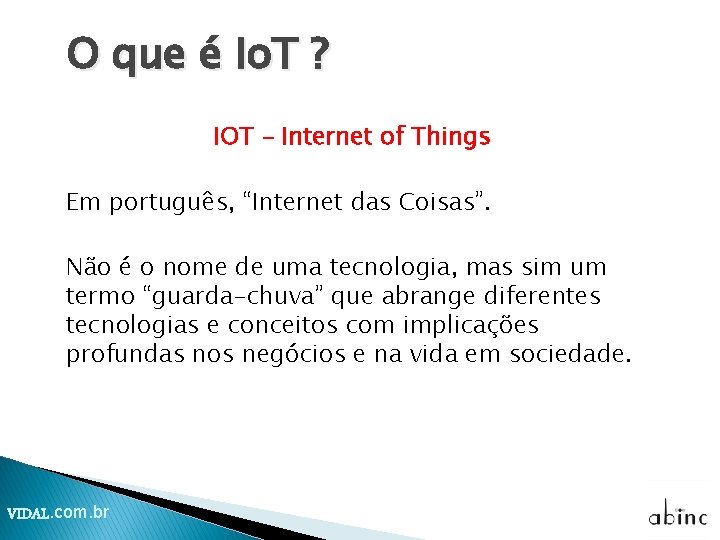 O que é IoT ?

IOT – Internet of Things

Em português, “Internet das Coisas”.

Não é o nome de uma tecnologia, mas sim um termo “guarda-chuva” que abrange diferentes tecnologias e conceitos com implicações profundas nos negócios e na vida em sociedade.

VIDAL.com.br

abinc